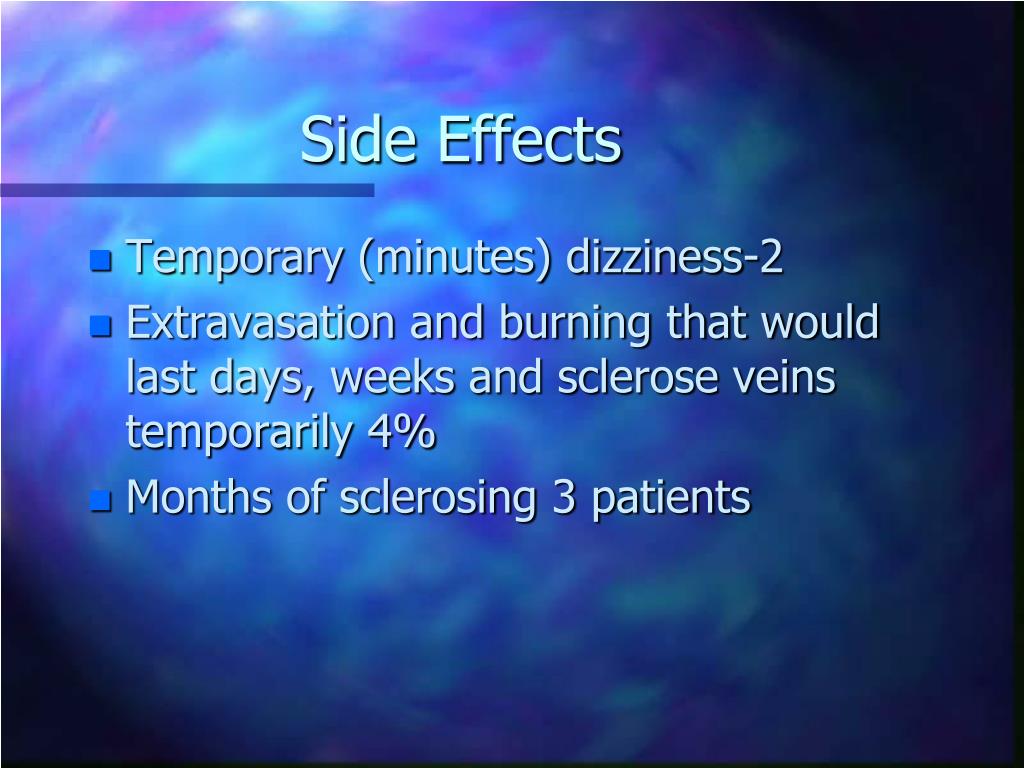 Side Effects

- Temporary (minutes) dizziness-2
- Extravasation and burning that would last days, weeks and sclerose veins temporarily 4%
- Months of sclerosing 3 patients